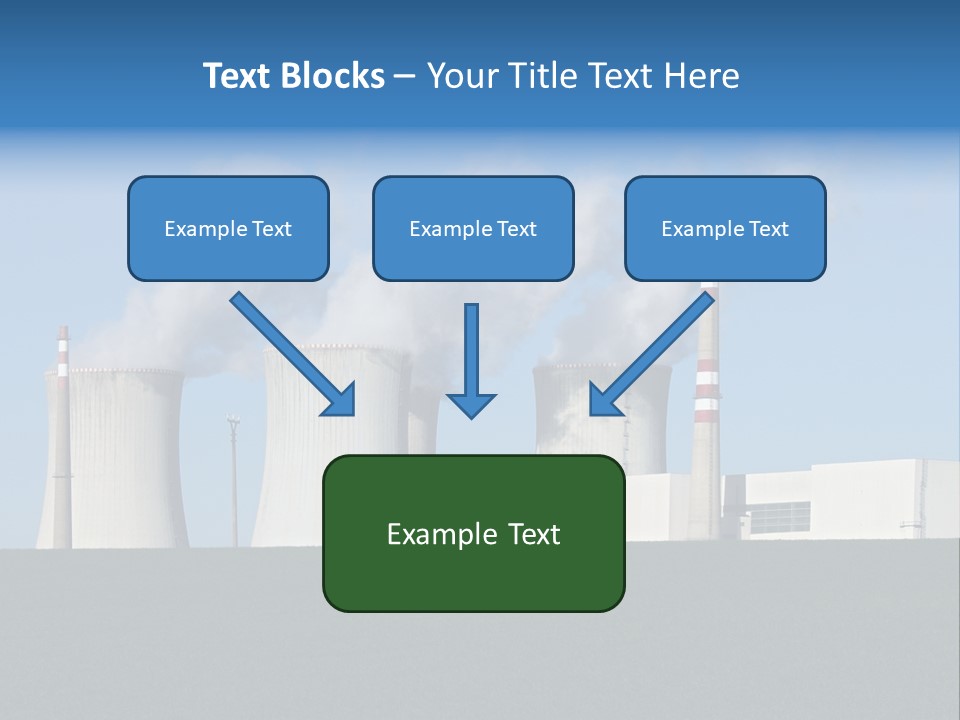 Text Blocks – Your Title Text Here

Example Text

Example Text

Example Text

Example Text